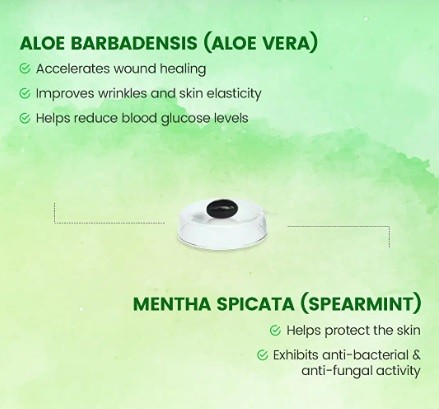 ALOE BARBADENSIS (ALOE VERA)

Accelerates wound healing

Improves wrinkles and skin elasticity

Helps reduce blood glucose levels

MENTHA SPICATA (SPEARMINT)

Helps protect the skin

Exhibits anti-bacterial & anti-fungal activity